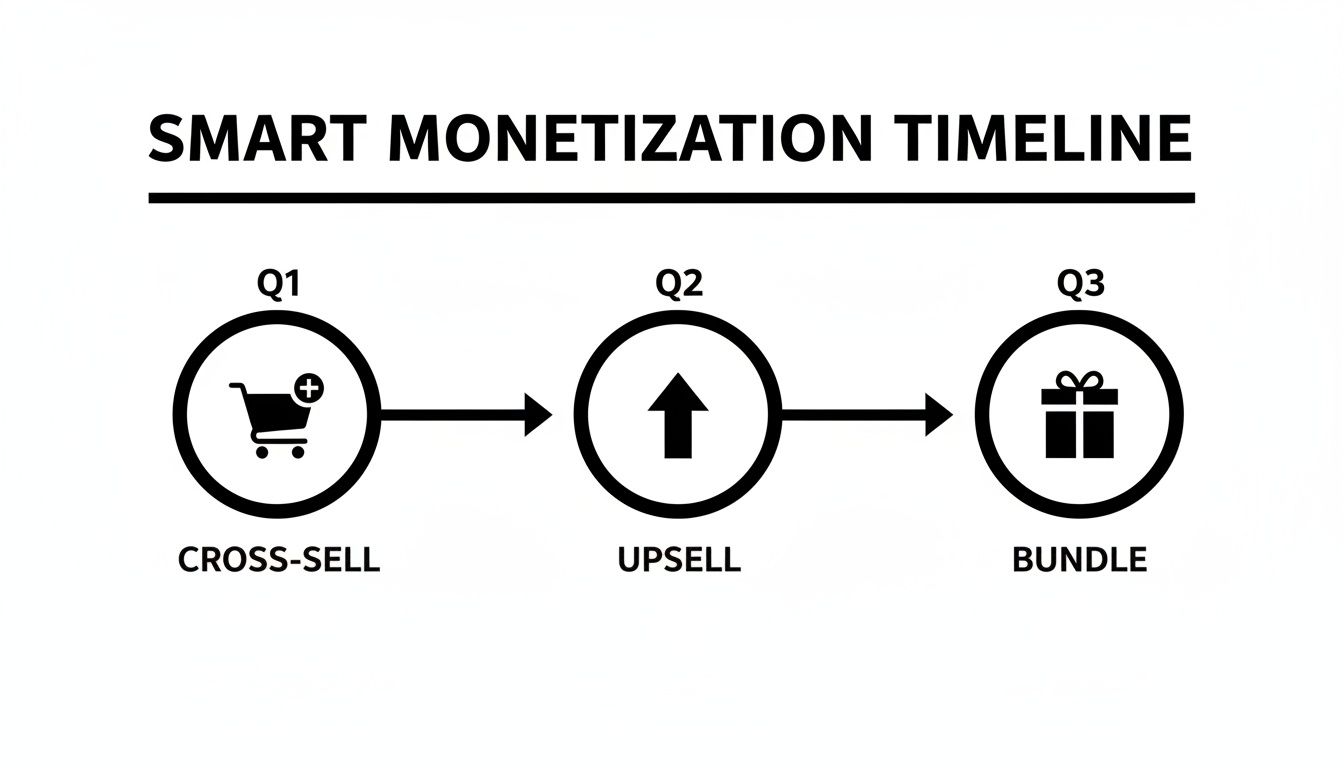 SMART MONETIZATION TIMELINE

Q1

CROSS-SELL

Q2

UPSELL

Q3

BUNDLE